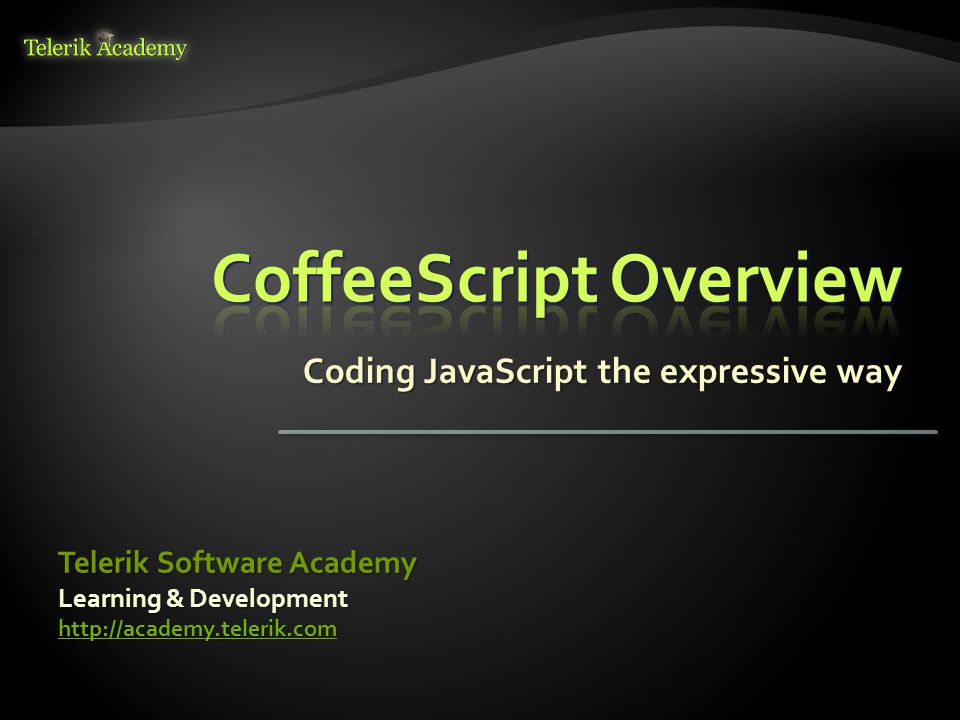 Telerik Academy

CoffeeScript Overview

Coding JavaScript the expressive way

Telerik Software Academy
Learning & Development
http://academy.telerik.com